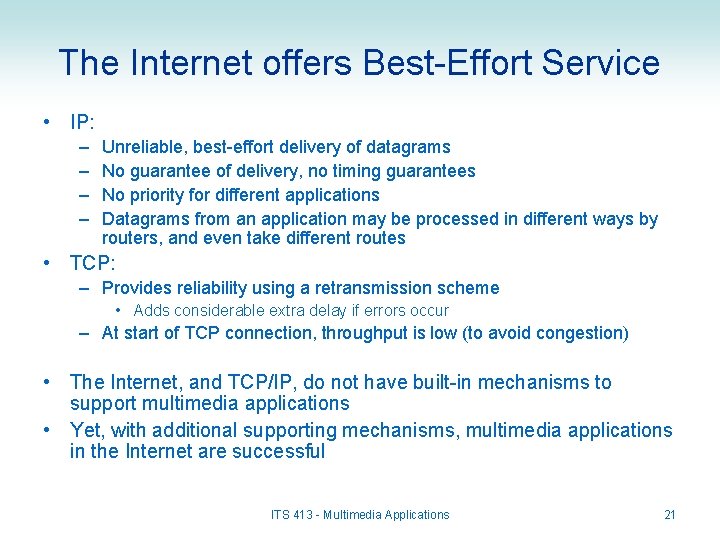 The Internet offers Best-Effort Service

• IP:
– Unreliable, best-effort delivery of datagrams
– No guarantee of delivery, no timing guarantees
– No priority for different applications
– Datagrams from an application may be processed in different ways by routers, and even take different routes
• TCP:
– Provides reliability using a retransmission scheme
• Adds considerable extra delay if errors occur
– At start of TCP connection, throughput is low (to avoid congestion)

• The Internet, and TCP/IP, do not have built-in mechanisms to support multimedia applications
• Yet, with additional supporting mechanisms, multimedia applications in the Internet are successful

ITS 413 - Multimedia Applications

21